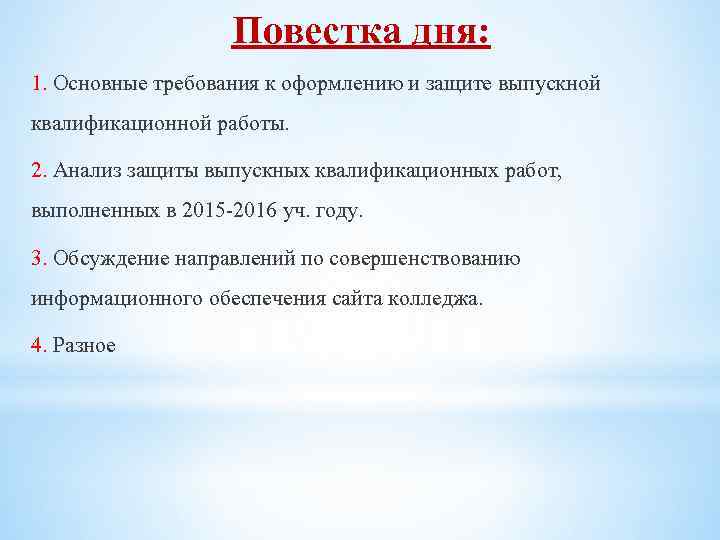 Повестка дня:

1. Основные требования к оформлению и защите выпускной квалификационной работы.

2. Анализ защиты выпускных квалификационных работ, выполненных в 2015-2016 уч. году.

3. Обсуждение направлений по совершенствованию информационного обеспечения сайта колледжа.

4. Разное